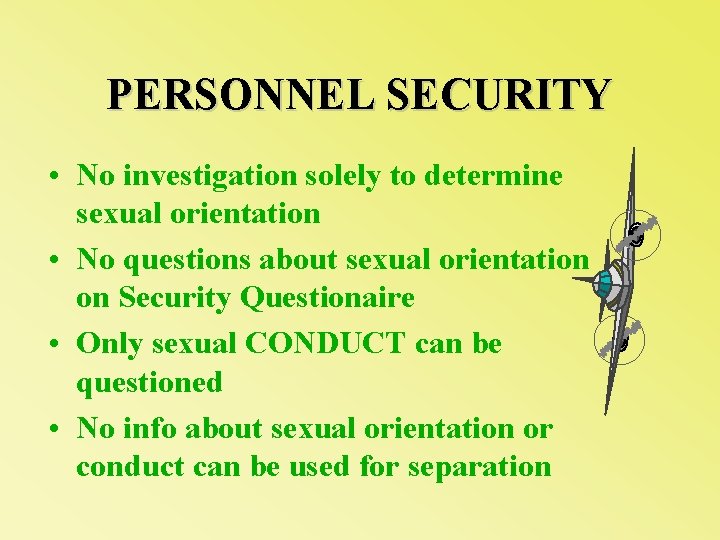 PERSONNEL SECURITY

• No investigation solely to determine sexual orientation
• No questions about sexual orientation on Security Questionaire
• Only sexual CONDUCT can be questioned
• No info about sexual orientation or conduct can be used for separation